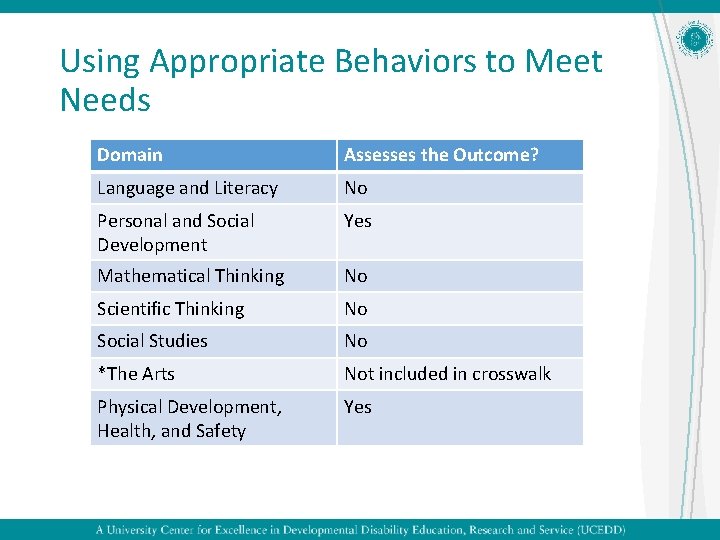 Using Appropriate Behaviors to Meet Needs

| Domain | Assesses the Outcome? |
|---|---|
| Language and Literacy | No |
| Personal and Social Development | Yes |
| Mathematical Thinking | No |
| Scientific Thinking | No |
| Social Studies | No |
| *The Arts | Not included in crosswalk |
| Physical Development, Health, and Safety | Yes |

A University Center for Excellence in Developmental Disability Education, Research and Service (UCEDD)